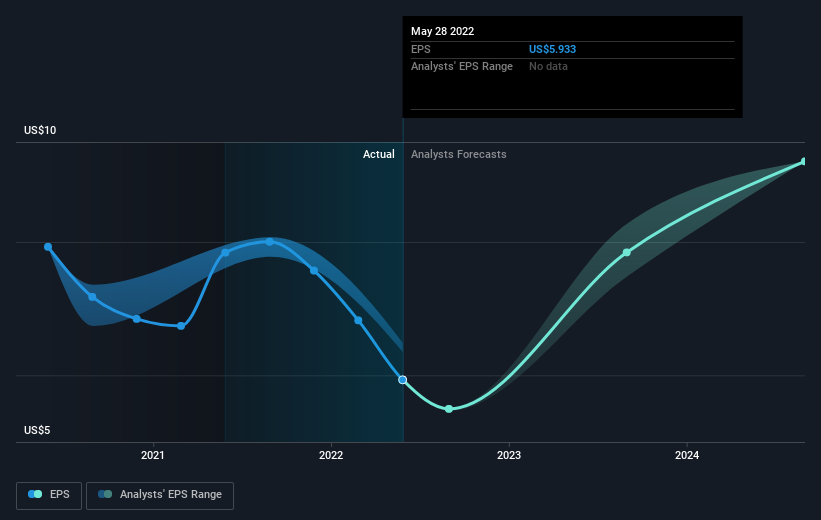 May 28 2022
EPS US$5.933
Analysts' EPS Range No data

US$10

Actual Analysts Forecasts

US$5

2021 2022 2023 2024

EPS Analysts' EPS Range